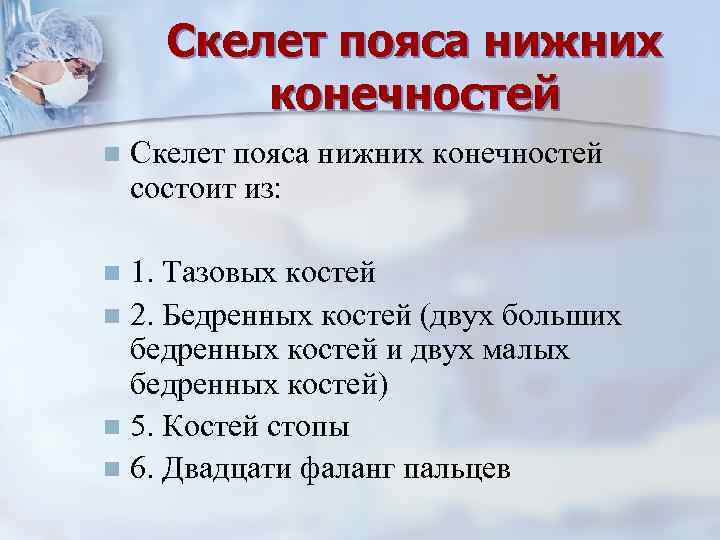 Скелет пояса нижних конечностей

Скелет пояса нижних конечностей состоит из:

1. Тазовых костей

2. Бедренных костей (двух больших бедренных костей и двух малых бедренных костей)

5. Костей стопы

6. Двадцати фаланг пальцев